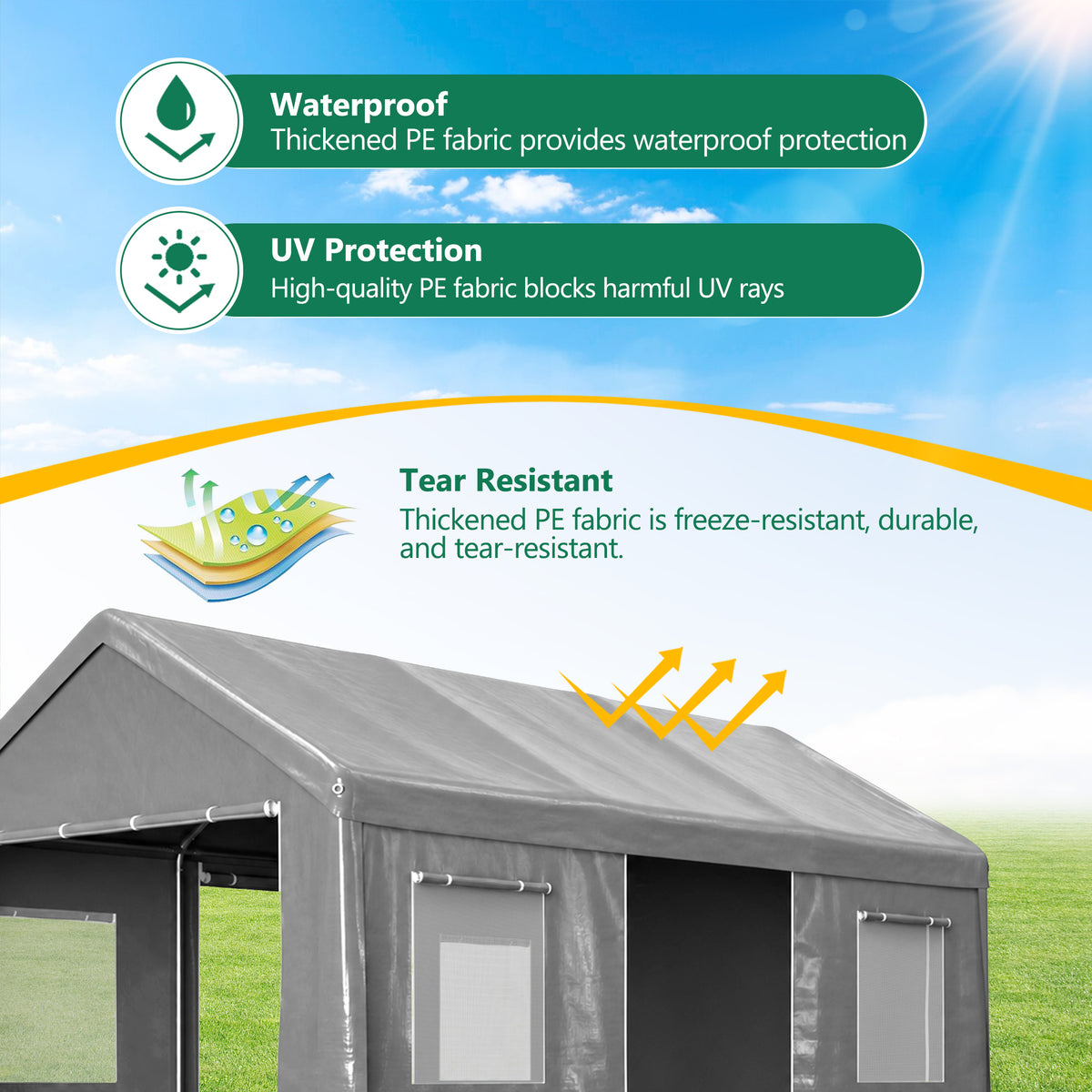 Waterproof
Thickened PE fabric provides waterproof protection

UV Protection
High-quality PE fabric blocks harmful UV rays

Tear Resistant
Thickened PE fabric is freeze-resistant, durable, and tear-resistant.